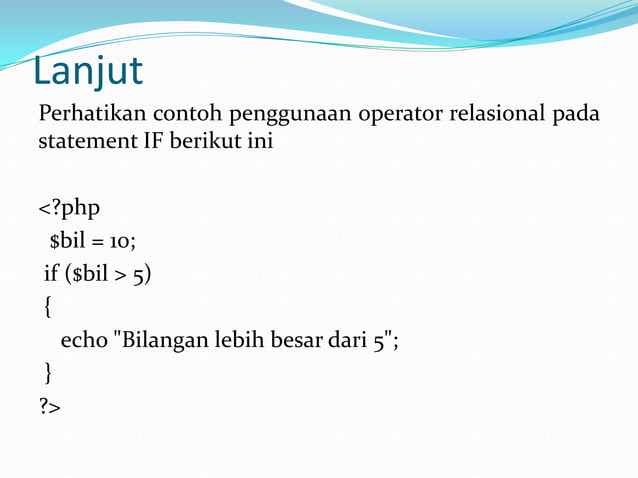 Lanjut

Perhatikan contoh penggunaan operator relasional pada statement IF berikut ini

<?php
$bil = 10;
if ($bil > 5)
{
echo "Bilangan lebih besar dari 5";
}
?>